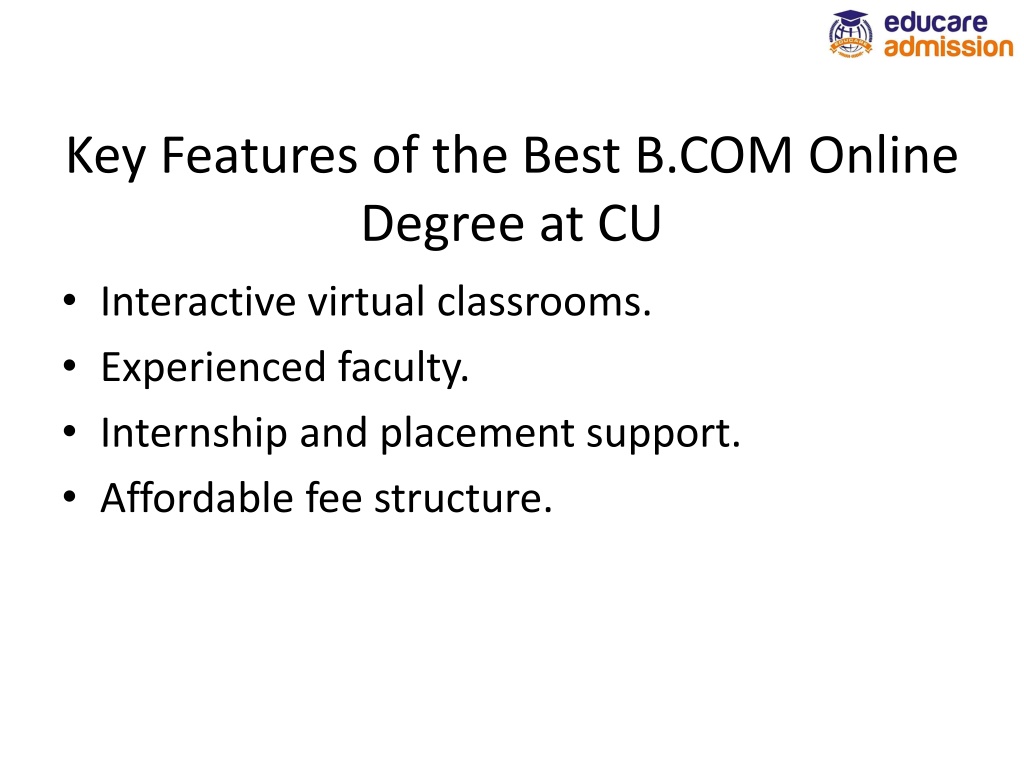 educare
admission

Key Features of the Best B.COM Online Degree at CU

• Interactive virtual classrooms.
• Experienced faculty.
• Internship and placement support.
• Affordable fee structure.